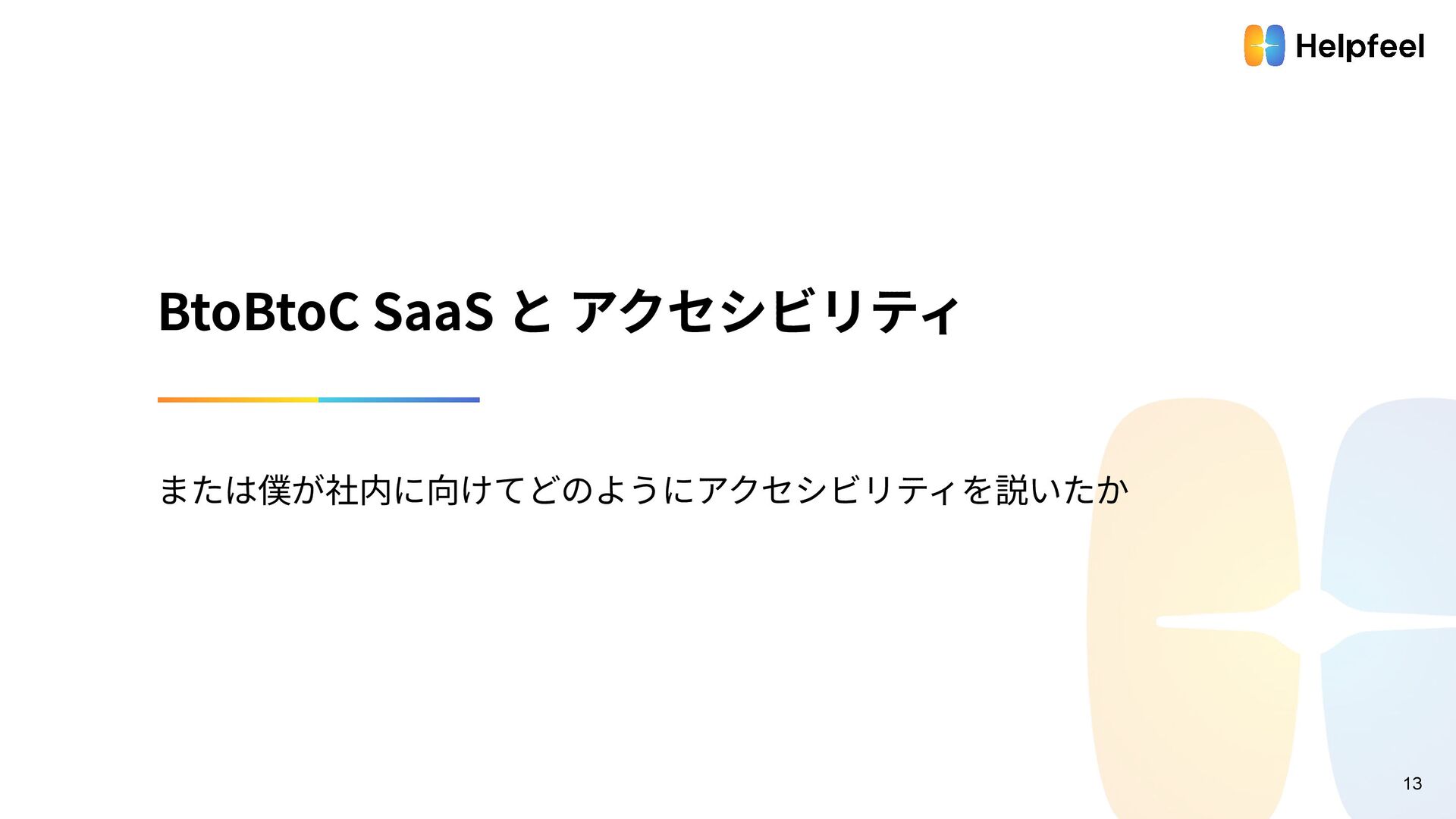 Helpfeel

BtoBtoC SaaS と アクセシビリティ

または僕が社内に向けてどのようにアクセシビリティを説いたか

13